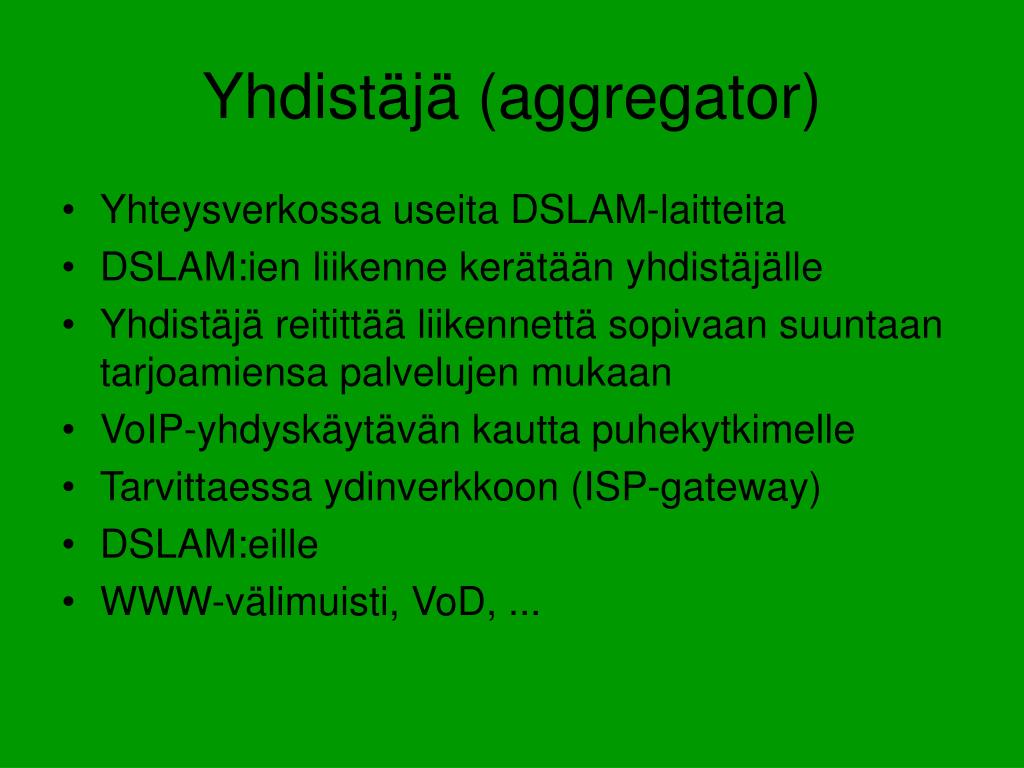 Yhdistäjä (aggregator)

• Yhteysverkossa useita DSLAM-laitteita
• DSLAM:ien liikenne kerätään yhdistäjälle
• Yhdistäjä reitittää liikennettä sopivaan suuntaan tarjoamiensa palvelujen mukaan
• VoIP-yhdyskäytävän kautta puhekytkimelle
• Tarvittaessa ydinverkkoon (ISP-gateway)
• DSLAM:eille
• WWW-välimuisti, VoD, ...